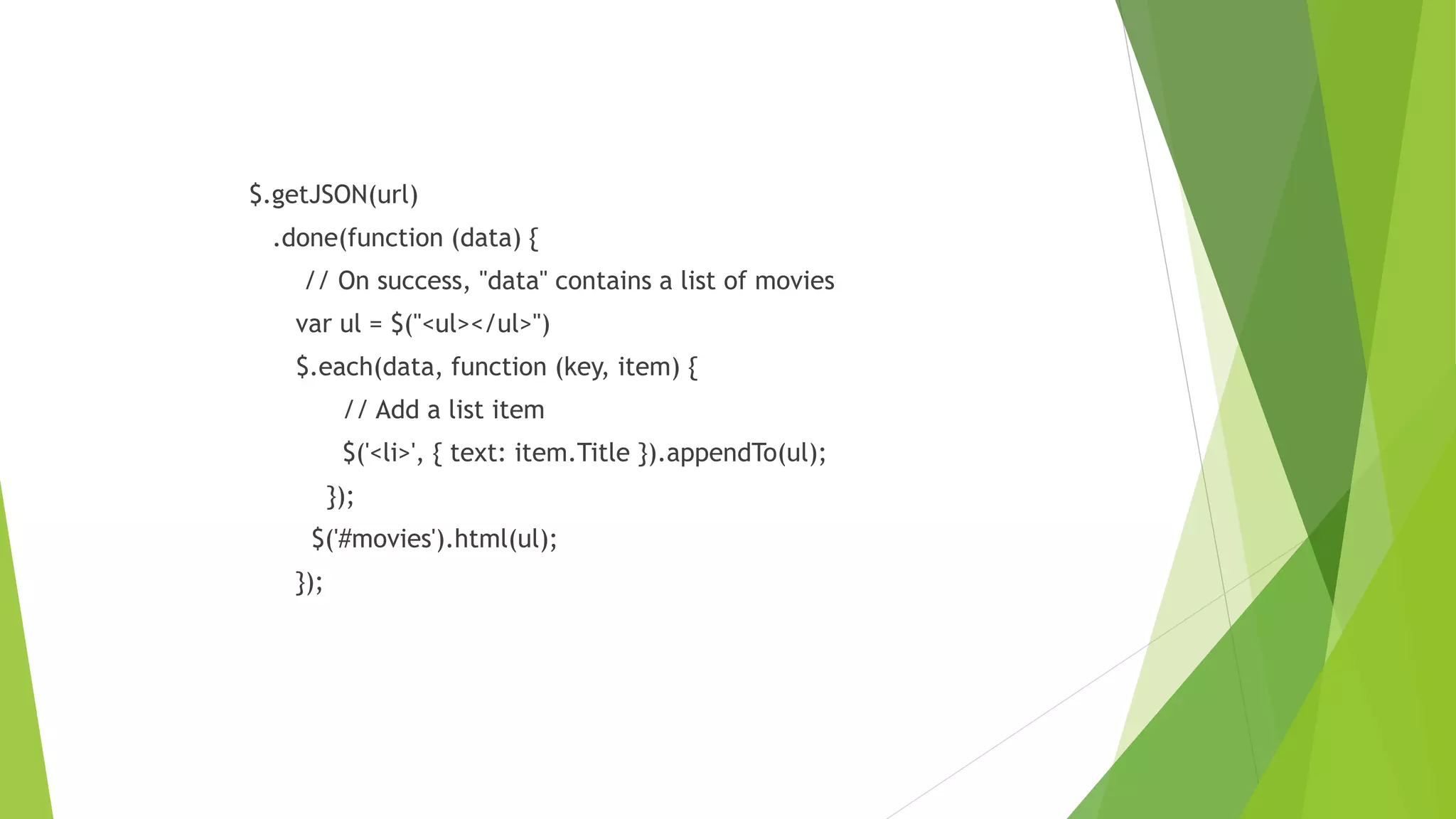 $.getJSON(url)
.done(function (data) {
// On success, "data" contains a list of movies
var ul = $("<ul></ul>")
$.each(data, function (key, item) {
// Add a list item
$('<li>', { text: item.Title }).appendTo(ul);
});
$('#movies').html(ul);
});